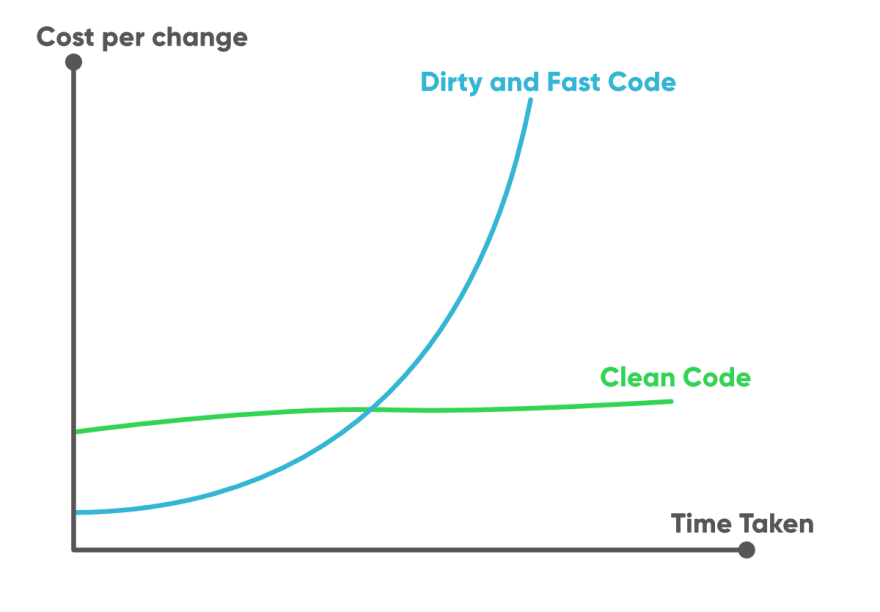 Cost per change

Dirty and Fast Code

Clean Code

Time Taken